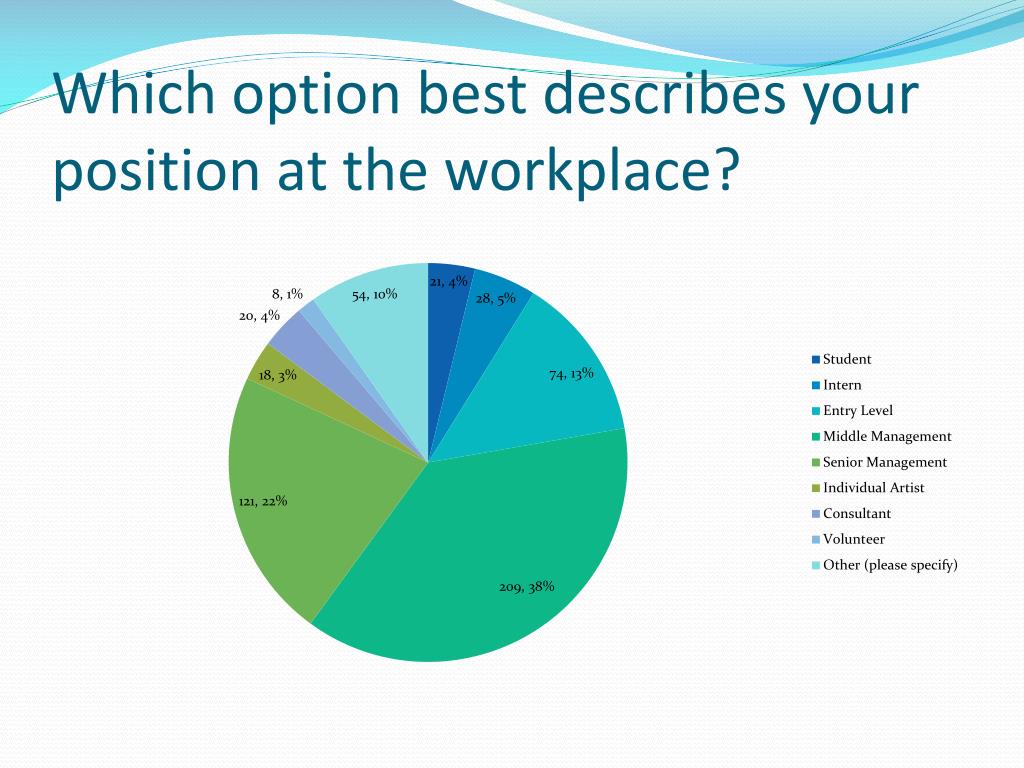 Which option best describes your position at the workplace?

21, 4%
28, 5%
74, 13%
209, 38%
121, 22%
18, 3%
20, 4%
8, 1%
54, 10%

Student
Intern
Entry Level
Middle Management
Senior Management
Individual Artist
Consultant
Volunteer
Other (please specify)